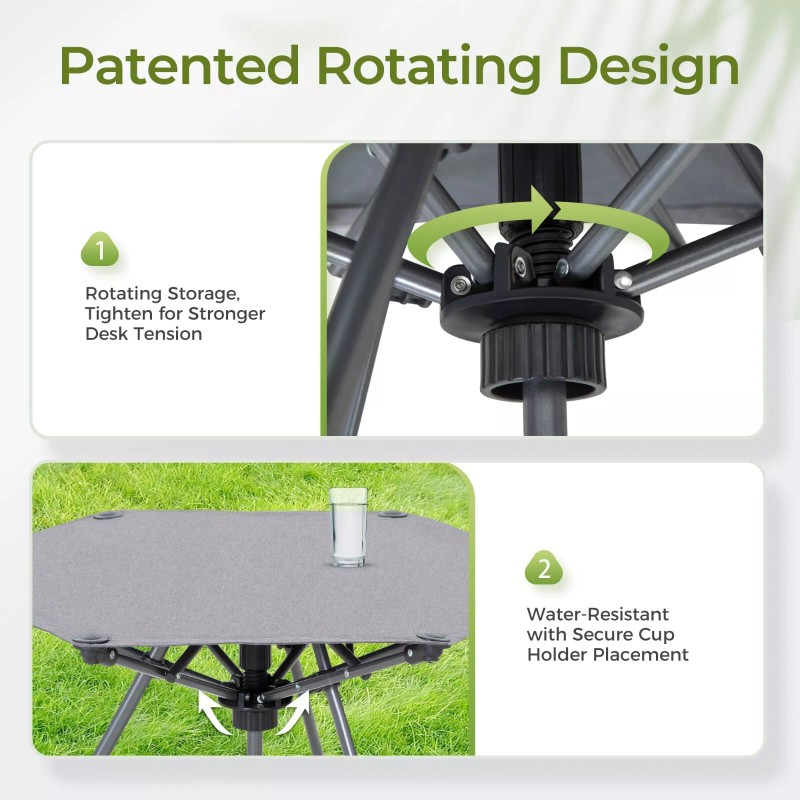 Patented Rotating Design

1

Rotating Storage, Tighten for Stronger Desk Tension

2

Water-Resistant with Secure Cup Holder Placement